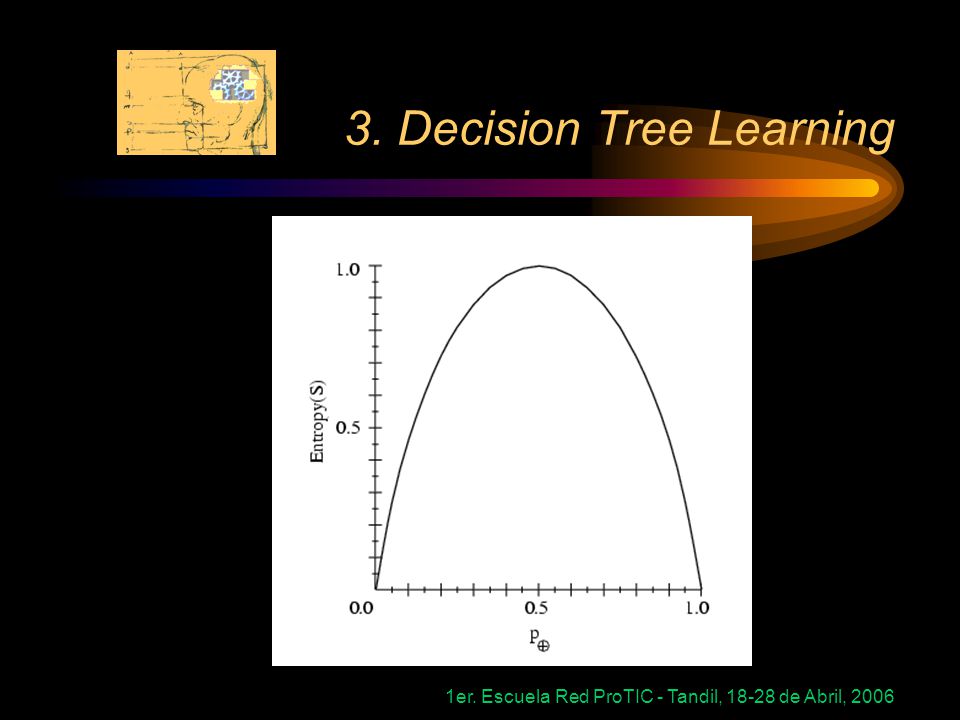 3. Decision Tree Learning

1.0

0.5

Entropy(S)

0.0

0.5

1.0

$p_{\oplus}$

1er. Escuela Red ProTIC - Tandil, 18-28 de Abril, 2006